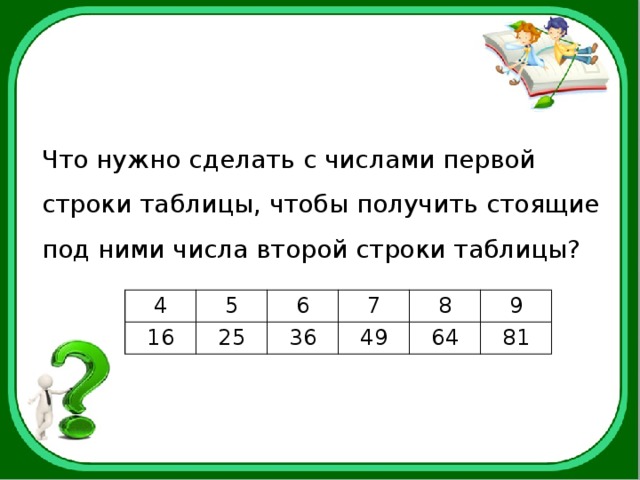 Что нужно сделать с числами первой строки таблицы, чтобы получить стоящие под ними числа второй строки таблицы?

| 4 | 5 | 6 | 7 | 8 | 9 |
|---|---|---|---|---|---|
| 16 | 25 | 36 | 49 | 64 | 81 |